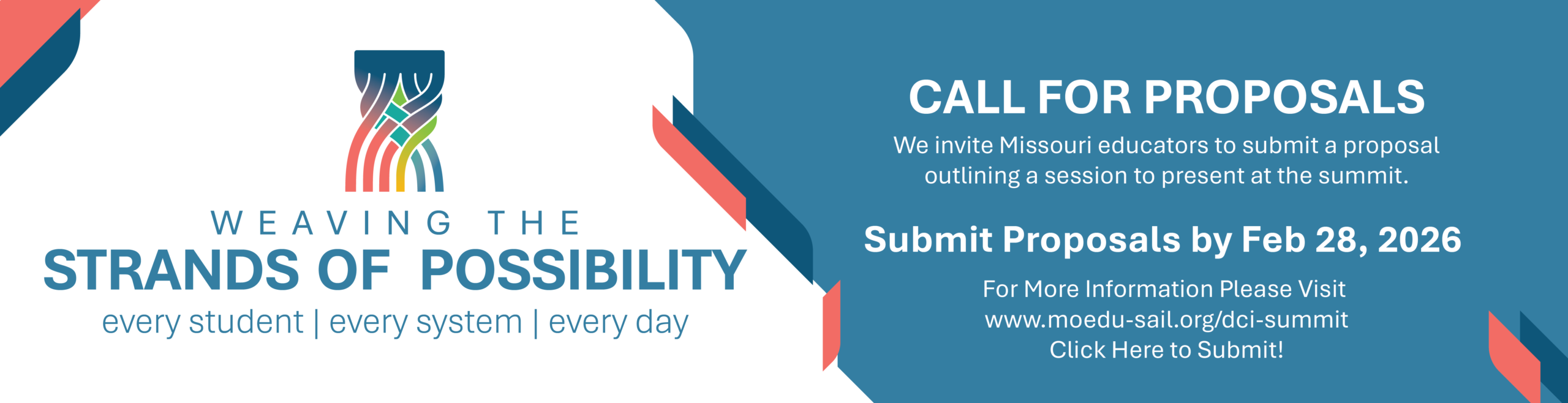 WEAVING THE
STRANDS OF POSSIBILITY
every student | every system | every day

CALL FOR PROPOSALS
We invite Missouri educators to submit a proposal outlining a session to present at the summit.

Submit Proposals by Feb 28, 2026

For More Information Please Visit
www.moedu-sail.org/dci-summit
Click Here to Submit!